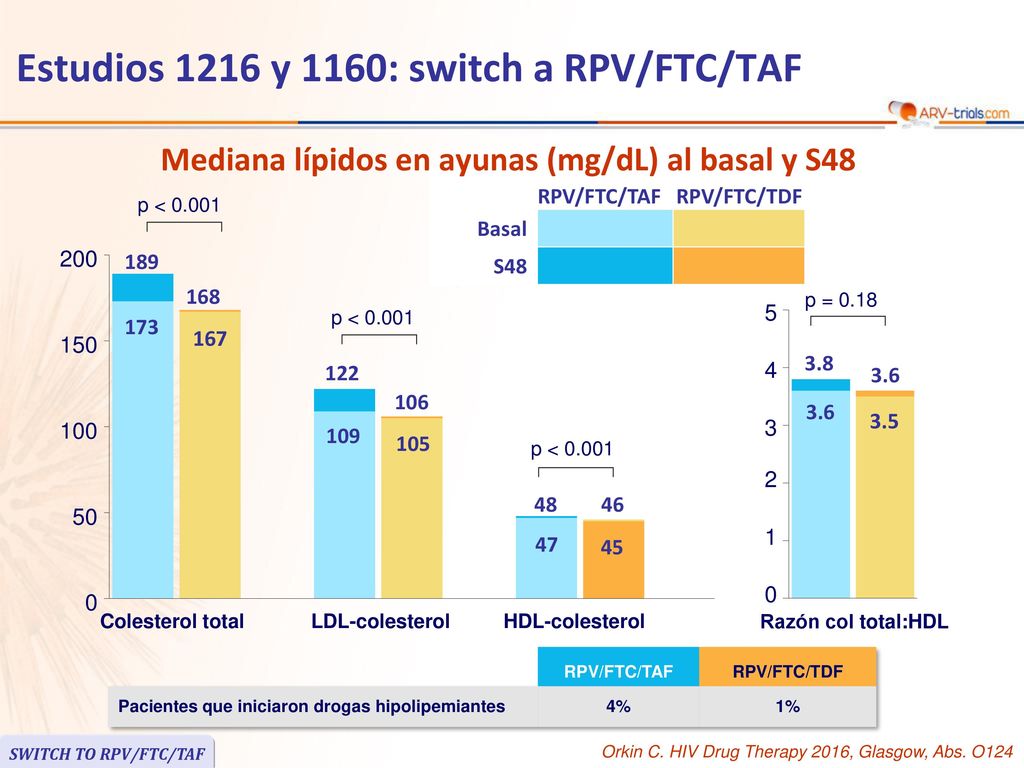 Estudios 1216 y 1160: switch a RPV/FTC/TAF

ARV-trials.com

Mediana lípidos en ayunas (mg/dL) al basal y S48

| | RPV/FTC/TAF | RPV/FTC/TDF |
|---|---|---|
| Basal | | |
| S48 | | |

p < 0.001

200
150
100
50
0

189
173
168
167

p < 0.001

122
109
106
105

p < 0.001

48
47
46
45

Colesterol total LDL-colesterol HDL-colesterol

p = 0.18

5
4
3
2
1
0

3.8
3.6
3.6
3.5

Razón col total:HDL

| | RPV/FTC/TAF | RPV/FTC/TDF |
|---|---|---|
| Pacientes que iniciaron drogas hipolipemiantes | 4% | 1% |

SWITCH TO RPV/FTC/TAF

Orkin C. HIV Drug Therapy 2016, Glasgow, Abs. O124